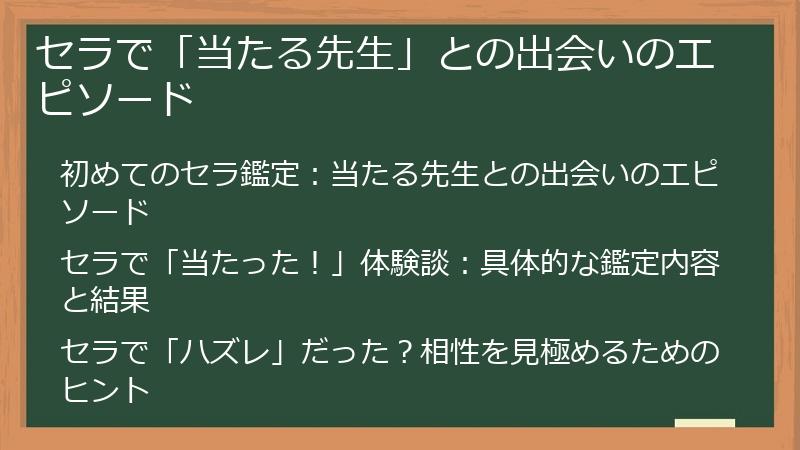 セラで「当たる先生」との出会いのエピソード

初めてのセラ鑑定：当たる先生との出会いのエピソード

セラで「当たった！」体験談：具体的な鑑定内容と結果

セラで「ハズレ」だった？相性を見極めるためのヒント